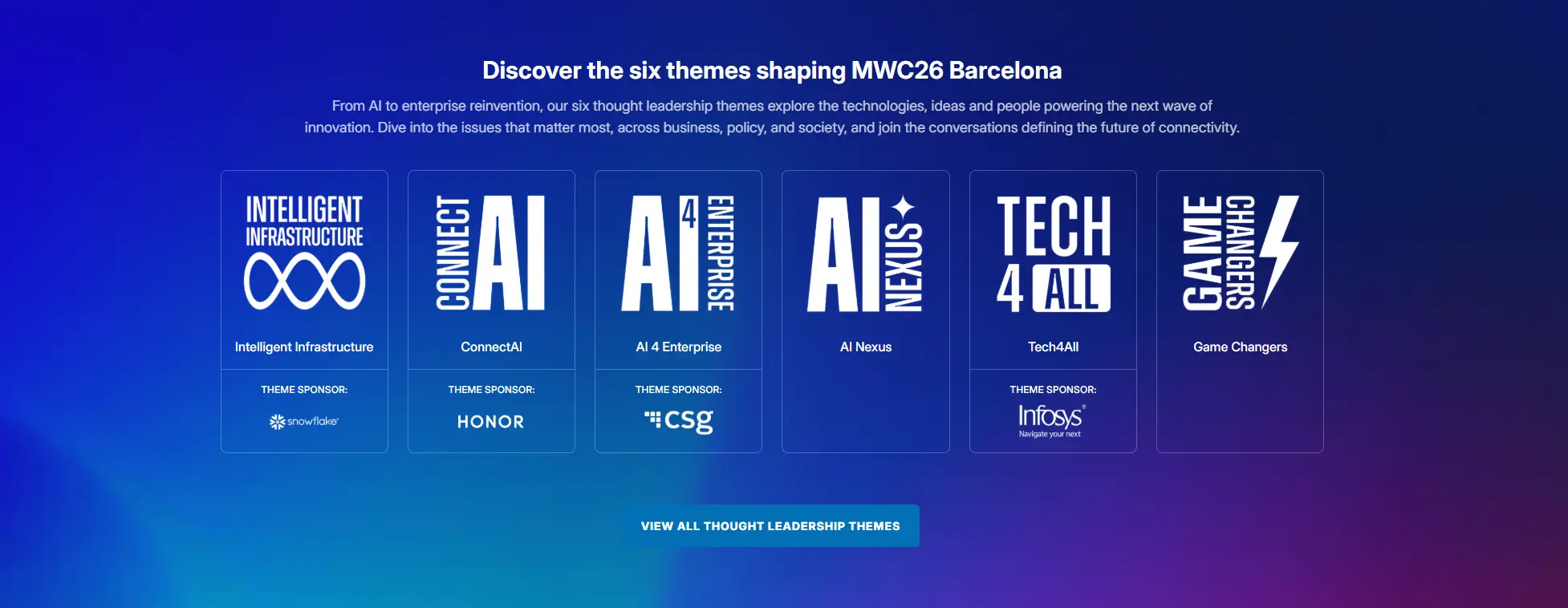 Discover the six themes shaping MWC26 Barcelona

From AI to enterprise reinvention, our six thought leadership themes explore the technologies, ideas and people powering the next wave of innovation. Dive into the issues that matter most, across business, policy, and society, and join the conversations defining the future of connectivity.

INTELLIGENT INFRASTRUCTURE

Intelligent Infrastructure

THEME SPONSOR:

snowflake

CONNECT AI

ConnectAI

THEME SPONSOR:

HONOR

AI 4 ENTERPRISE

AI 4 Enterprise

THEME SPONSOR:

csg

AI NEXUS

AI Nexus

TECH 4 ALL

Tech4All

THEME SPONSOR:

Infosys
Navigate your next

GAME CHANGERS

Game Changers

VIEW ALL THOUGHT LEADERSHIP THEMES